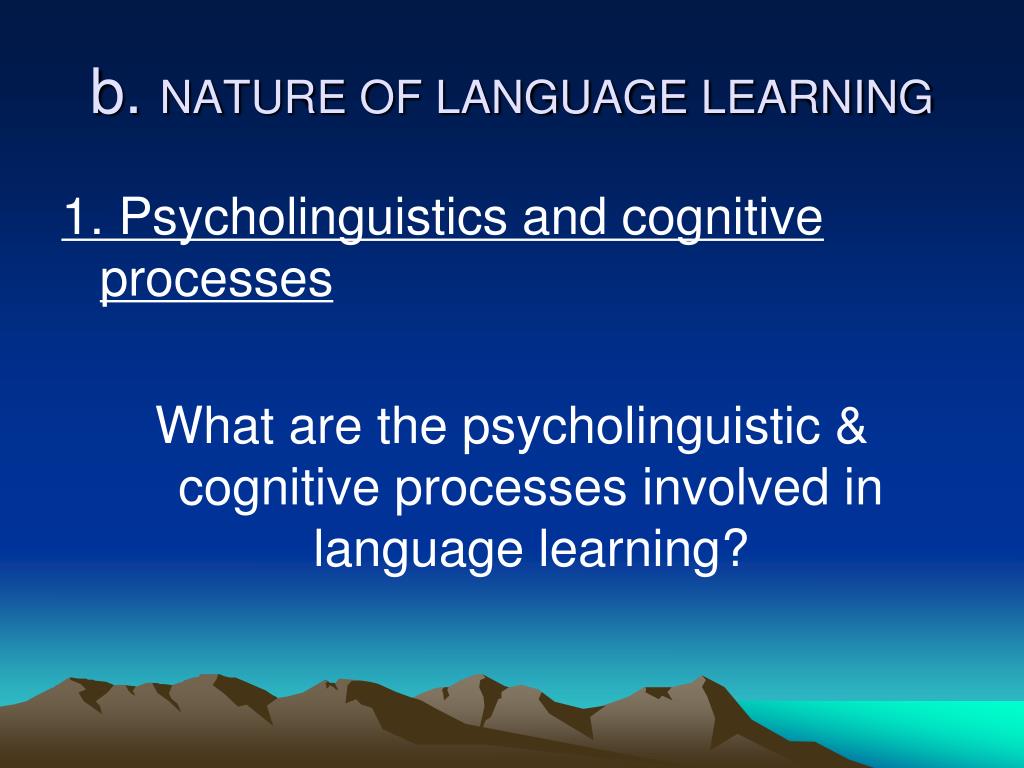 b. NATURE OF LANGUAGE LEARNING

1. Psycholinguistics and cognitive processes

What are the psycholinguistic & cognitive processes involved in language learning?